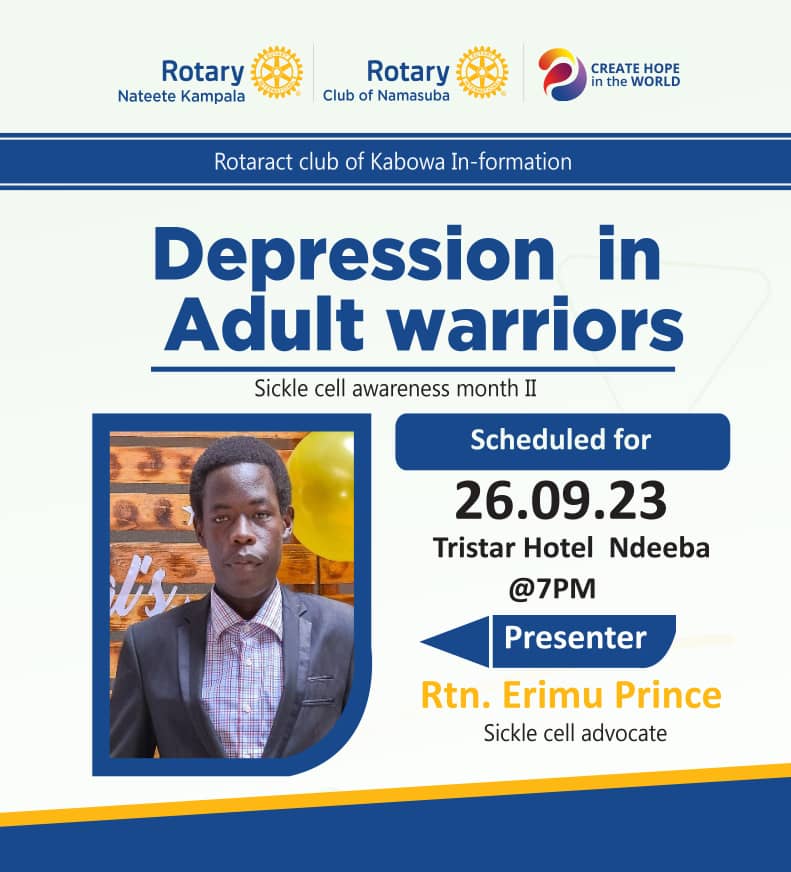 Rotary
Nateete Kampala

Rotary
Club of Namasuba

CREATE HOPE in the WORLD

Rotaract club of Kabowa In-formation

Depression in Adult warriors

Sickle cell awareness month II

Scheduled for

26.09.23

Tristar Hotel Ndeeba
@7PM

Presenter

Rtn. Erimu Prince

Sickle cell advocate